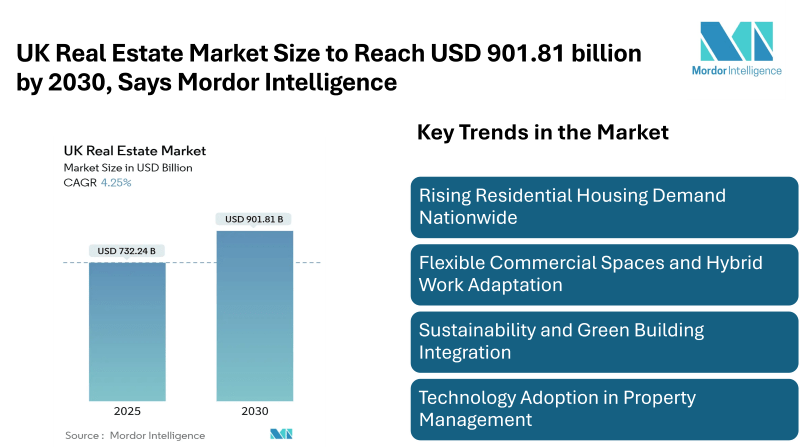 UK Real Estate Market Size to Reach USD 901.81 billion by 2030, Says Mordor Intelligence

Mordor Intelligence

UK Real Estate Market
Market Size in USD Billion
CAGR 4.25%

USD 732.24 B
USD 901.81 B

2025
2030

Source : Mordor Intelligence

Key Trends in the Market

Rising Residential Housing Demand Nationwide

Flexible Commercial Spaces and Hybrid Work Adaptation

Sustainability and Green Building Integration

Technology Adoption in Property Management